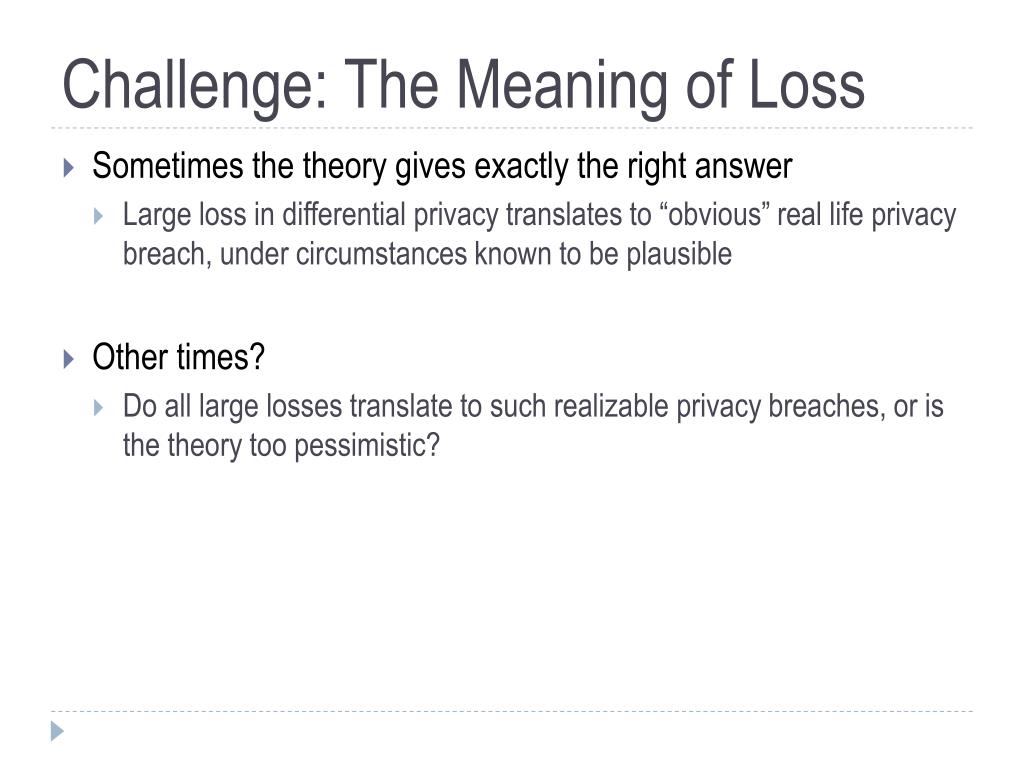 Challenge: The Meaning of Loss

Sometimes the theory gives exactly the right answer

Large loss in differential privacy translates to “obvious” real life privacy breach, under circumstances known to be plausible

Other times?

Do all large losses translate to such realizable privacy breaches, or is the theory too pessimistic?